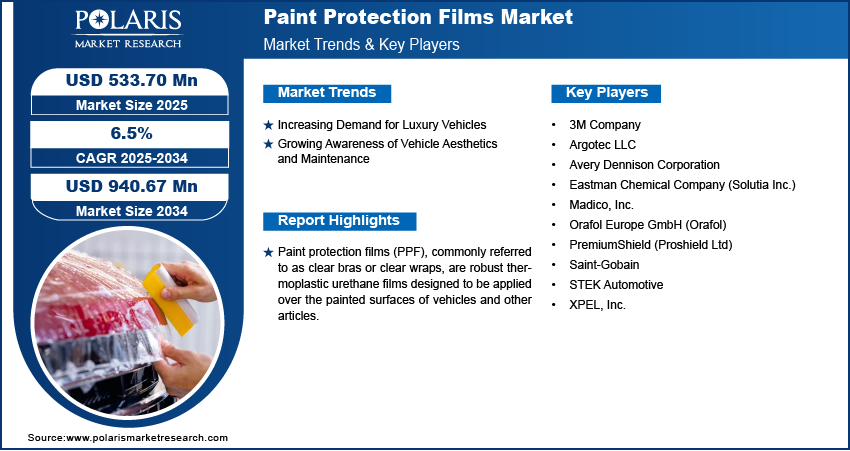 POLARIS
MARKET RESEARCH

Paint Protection Films Market
Market Trends & Key Players

USD 533.70 Mn
Market Size 2025

6.5%
CAGR 2025-2034

USD 940.67 Mn
Market Size 2034

Market Trends

★ Increasing Demand for Luxury Vehicles
★ Growing Awareness of Vehicle Aesthetics and Maintenance

Report Highlights

★ Paint protection films (PPF), commonly referred to as clear bras or clear wraps, are robust thermoplastic urethane films designed to be applied over the painted surfaces of vehicles and other articles.

Key Players

• 3M Company
• Argotec LLC
• Avery Dennison Corporation
• Eastman Chemical Company (Solutia Inc.)
• Madico, Inc.
• Orafol Europe GmbH (Orafol)
• PremiumShield (Proshield Ltd)
• Saint-Gobain
• STEK Automotive
• XPEL, Inc.

Source:www.polarismarketresearch.com